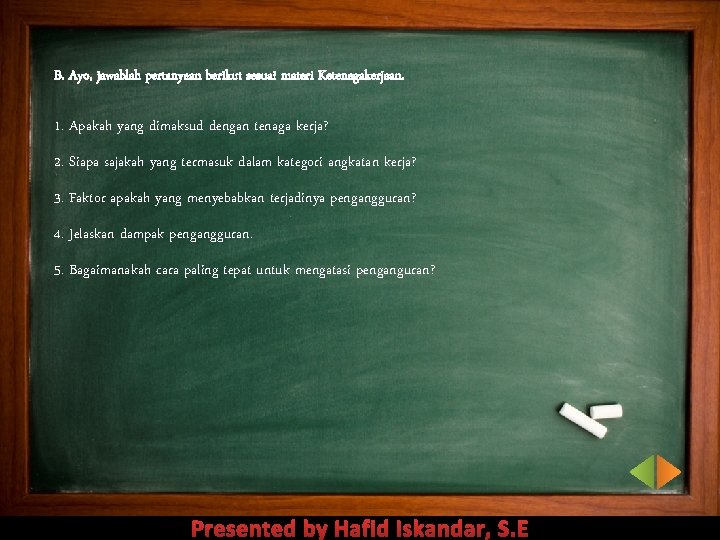 B. Ayo, jawablah pertanyaan berikut sesuai materi Ketenagakerjaan.

1. Apakah yang dimaksud dengan tenaga kerja?

2. Siapa sajakah yang termasuk dalam kategori angkatan kerja?

3. Faktor apakah yang menyebabkan terjadinya pengangguran?

4. Jelaskan dampak pengangguran.

5. Bagaimanakah cara paling tepat untuk mengatasi pengangguran?

Presented by Hafid Iskandar, S.E